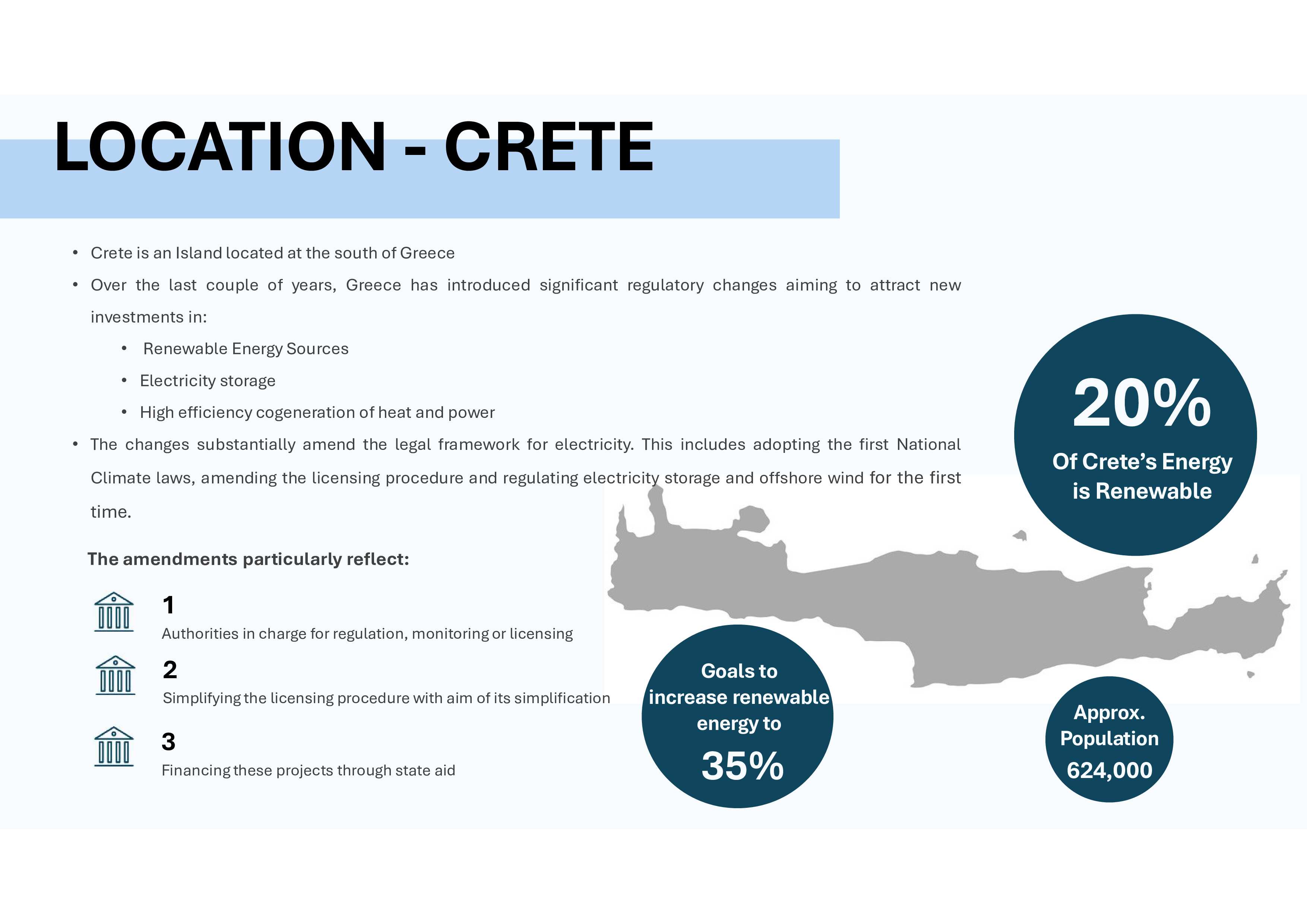 LOCATION - CRETE

• Crete is an Island located at the south of Greece
• Over the last couple of years, Greece has introduced significant regulatory changes aiming to attract new investments in:
  • Renewable Energy Sources
  • Electricity storage
  • High efficiency cogeneration of heat and power
• The changes substantially amend the legal framework for electricity. This includes adopting the first National Climate laws, amending the licensing procedure and regulating electricity storage and offshore wind for the first time.

The amendments particularly reflect:

1
Authorities in charge for regulation, monitoring or licensing

2
Simplifying the licensing procedure with aim of its simplification

3
Financing these projects through state aid

20%
Of Crete's Energy is Renewable

Goals to increase renewable energy to
35%

Approx. Population
624,000